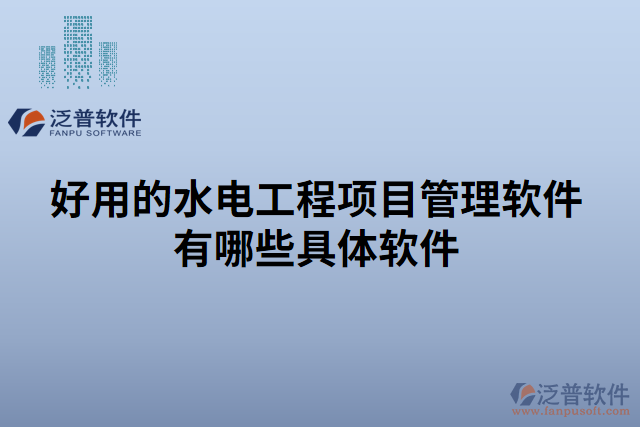 泛普软件
FANPU SOFTWARE

好用的水电工程项目管理软件有哪些具体软件

泛普软件
www.fanpusoft.com